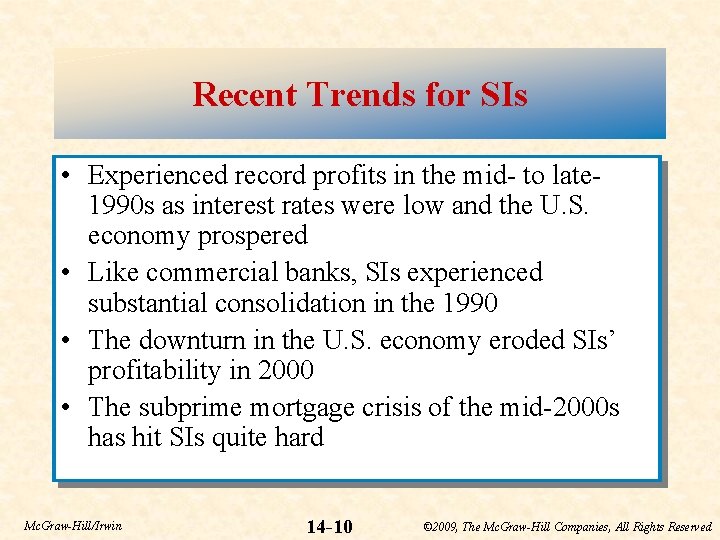 Recent Trends for SIs

• Experienced record profits in the mid- to late-1990s as interest rates were low and the U.S. economy prospered
• Like commercial banks, SIs experienced substantial consolidation in the 1990
• The downturn in the U.S. economy eroded SIs' profitability in 2000
• The subprime mortgage crisis of the mid-2000s has hit SIs quite hard

McGraw-Hill/Irwin

14-10

©2009, The McGraw-Hill Companies, All Rights Reserved